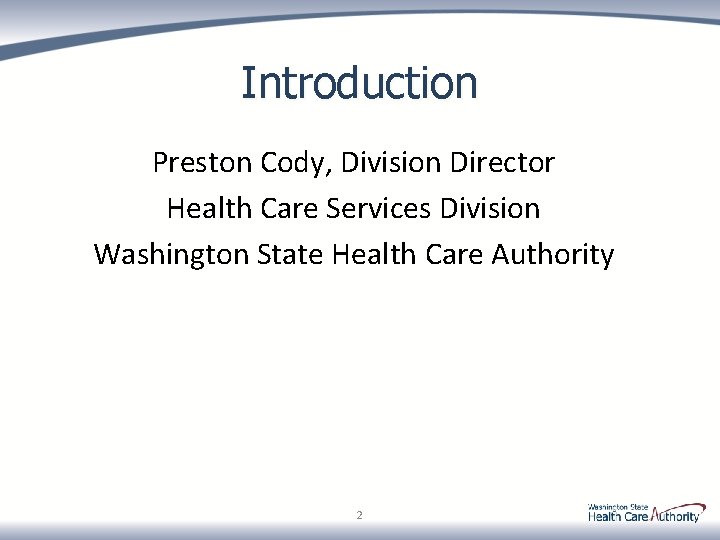 Introduction

Preston Cody, Division Director
Health Care Services Division
Washington State Health Care Authority

2

Washington State
Health Care Authority